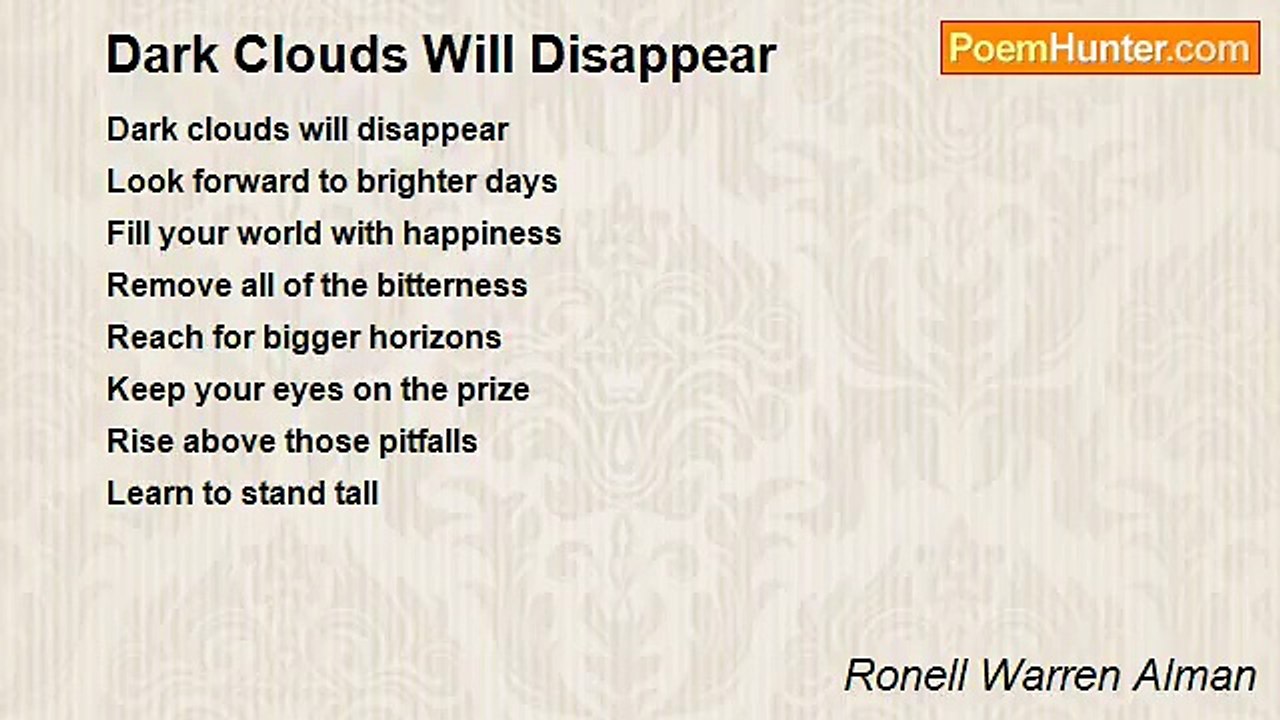 Dark Clouds Will Disappear

PoemHunter.com

Dark clouds will disappear
Look forward to brighter days
Fill your world with happiness
Remove all of the bitterness
Reach for bigger horizons
Keep your eyes on the prize
Rise above those pitfalls
Learn to stand tall

Ronell Warren Alman